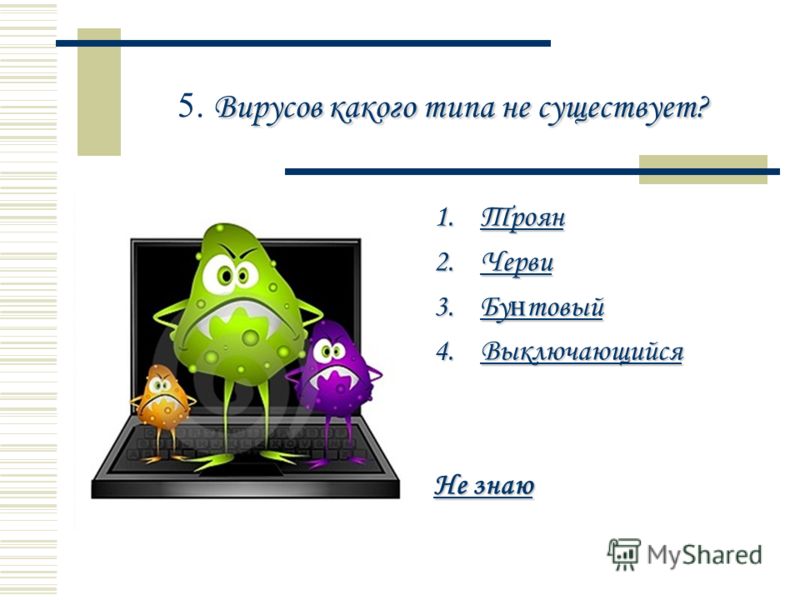 5. Вирусов какого типа не существует?

1. Троян
2. Черви
3. Бунтовый
4. Выключающийся

Не знаю

MyShared